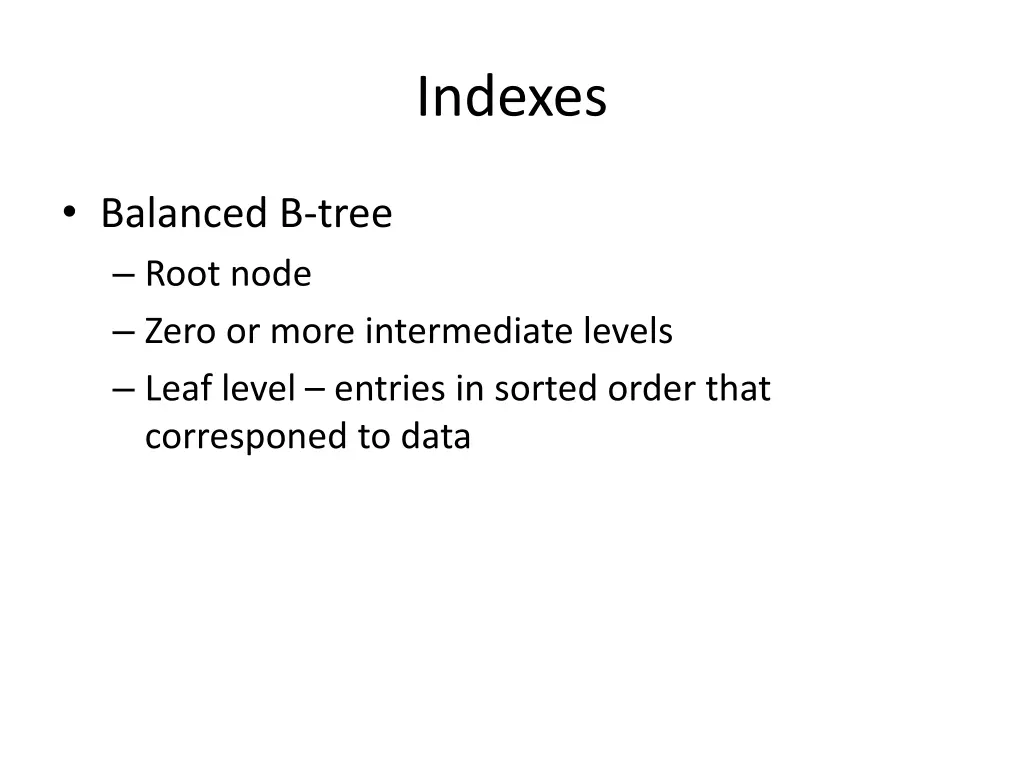 Indexes

• Balanced B-tree
– Root node
– Zero or more intermediate levels
– Leaf level – entries in sorted order that corresponed to data